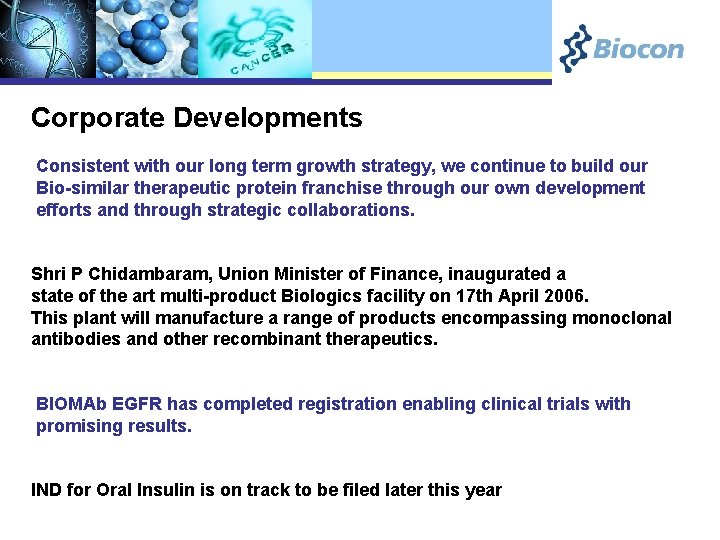 CANCER

Biocon

Corporate Developments

Consistent with our long term growth strategy, we continue to build our Bio-similar therapeutic protein franchise through our own development efforts and through strategic collaborations.

Shri P Chidambaram, Union Minister of Finance, inaugurated a state of the art multi-product Biologics facility on 17th April 2006. This plant will manufacture a range of products encompassing monoclonal antibodies and other recombinant therapeutics.

BIOMAb EGFR has completed registration enabling clinical trials with promising results.

IND for Oral Insulin is on track to be filed later this year